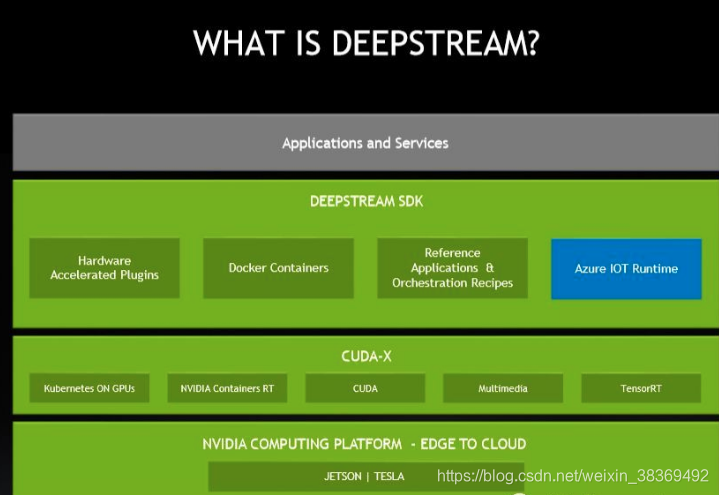 WHAT IS DEEPSTREAM?

Applications and Services

DEEPSTREAM SDK

Hardware Accelerated Plugins

Docker Containers

Reference Applications & Orchestration Recipes

Azure IOT Runtime

CUDA-X

Kubernetes ON GPUs

NVIDIA Containers RT

CUDA

Multimedia

TensorRT

NVIDIA COMPUTING PLATFORM - EDGE TO CLOUD

JETSON | TESLA

https://blog.csdn.net/weixin_38369492